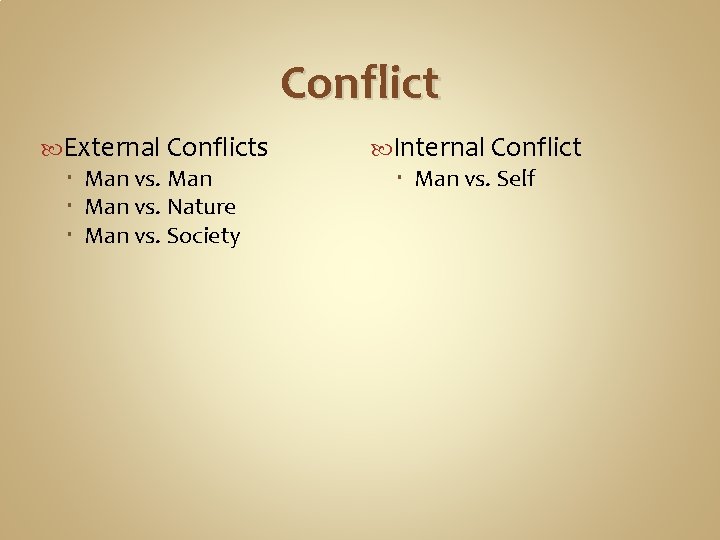 Conflict

External Conflicts
- Man vs. Man
- Man vs. Nature
- Man vs. Society

Internal Conflict
- Man vs. Self